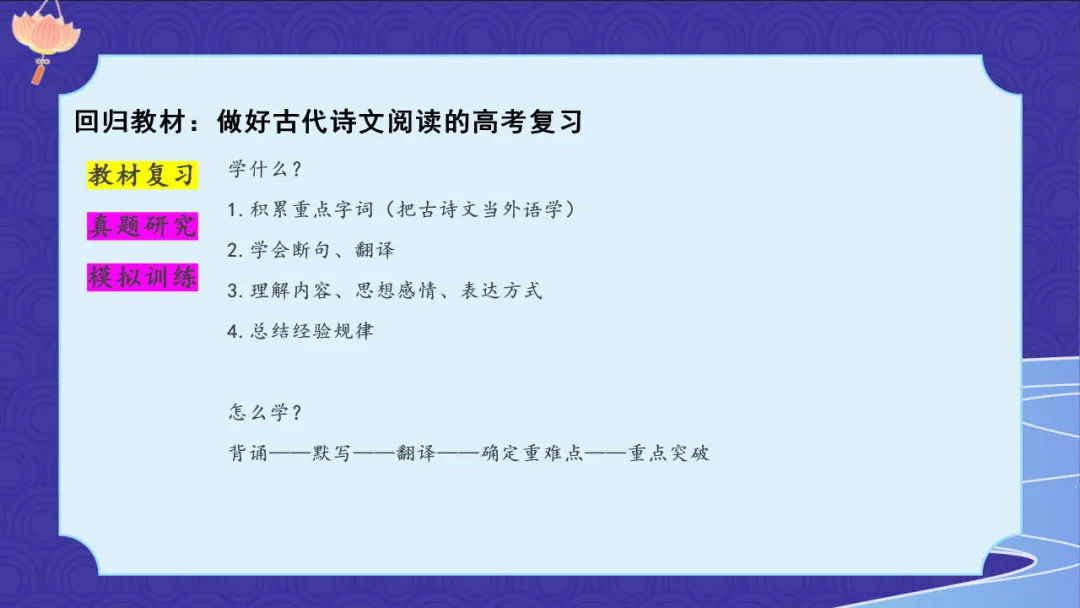 回归教材：做好古代诗文阅读的高考复习

教材复习

真题研究

模拟训练

学什么？

1. 积累重点字词（把古诗文当外语学）

2. 学会断句、翻译

3. 理解内容、思想感情、表达方式

4. 总结经验规律

怎么学？

背诵——默写——翻译——确定重难点——重点突破